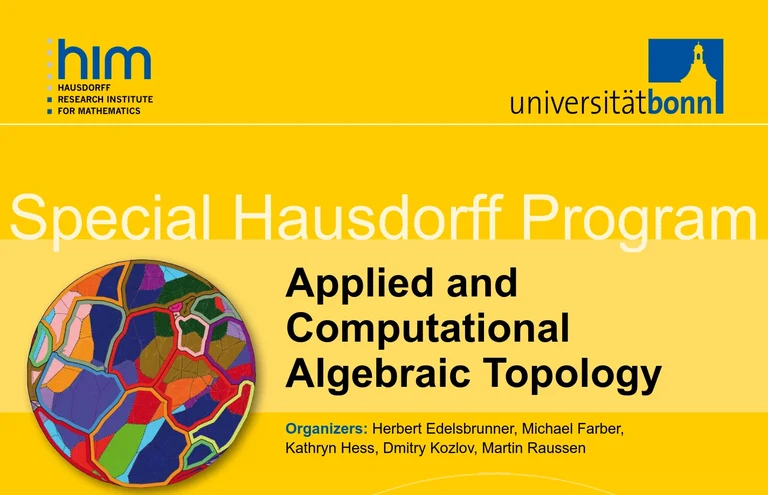 him
HAUSDORFF
RESEARCH INSTITUTE
FOR MATHEMATICS

universitätbonn

Special Hausdorff Program

Applied and Computational Algebraic Topology

Organizers: Herbert Edelsbrunner, Michael Farber, Kathryn Hess, Dmitry Kozlov, Martin Raussen